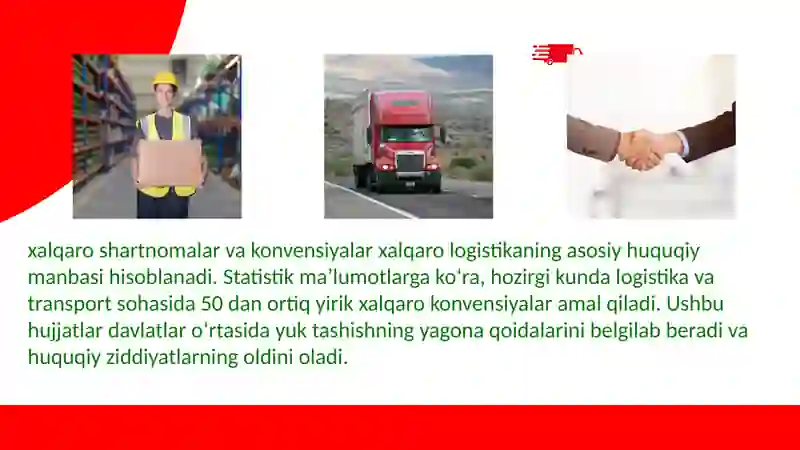 xalqaro shartnomalar va konvensiyalar xalqaro logistikaning asosiy huquqiy manbasi hisoblanadi. Statistik ma’lumotlarga ko‘ra, hozirgi kunda logistika va transport sohasida 50 dan ortiq yirik xalqaro konvensiyalar amal qiladi. Ushbu hujjatlar davlatlar o‘rtasida yuk tashishning yagona qoidalarini belgilab beradi va huquqiy ziddiyatlarning oldini oladi.